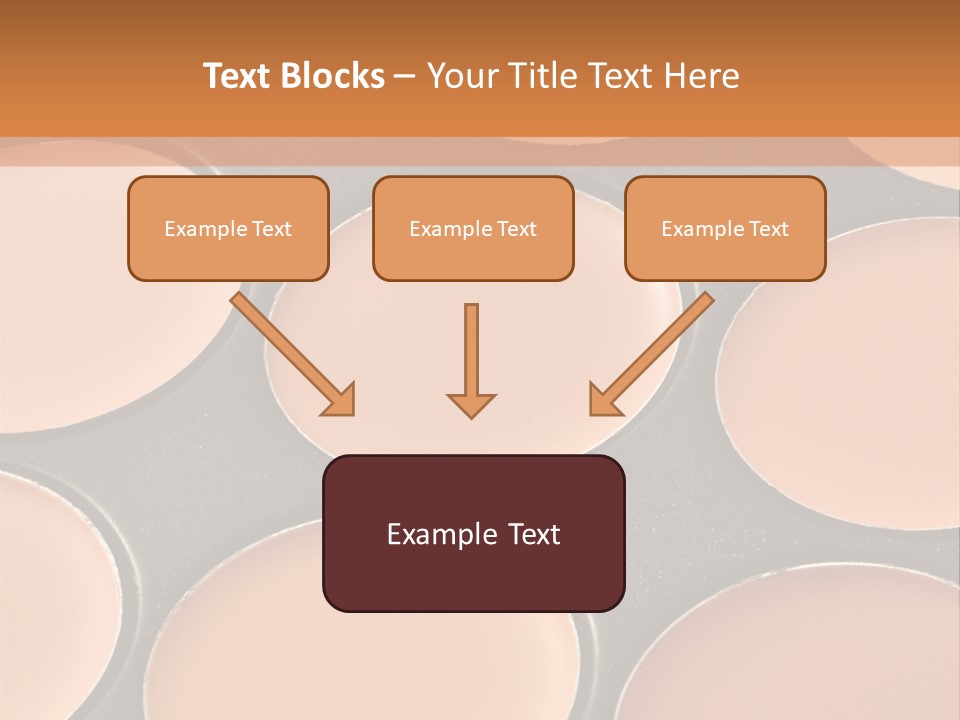 Text Blocks – Your Title Text Here

Example Text

Example Text

Example Text

Example Text